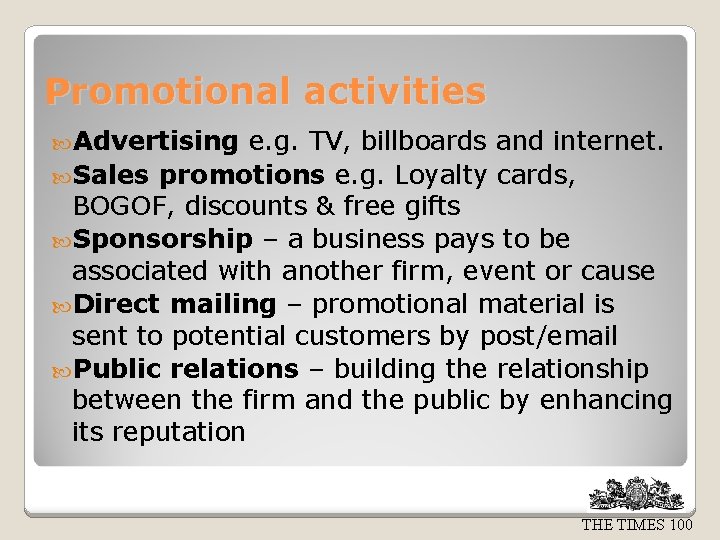 Promotional activities

Advertising e.g. TV, billboards and internet.

Sales promotions e.g. Loyalty cards, BOGOF, discounts & free gifts

Sponsorship – a business pays to be associated with another firm, event or cause

Direct mailing – promotional material is sent to potential customers by post/email

Public relations – building the relationship between the firm and the public by enhancing its reputation

THE TIMES 100